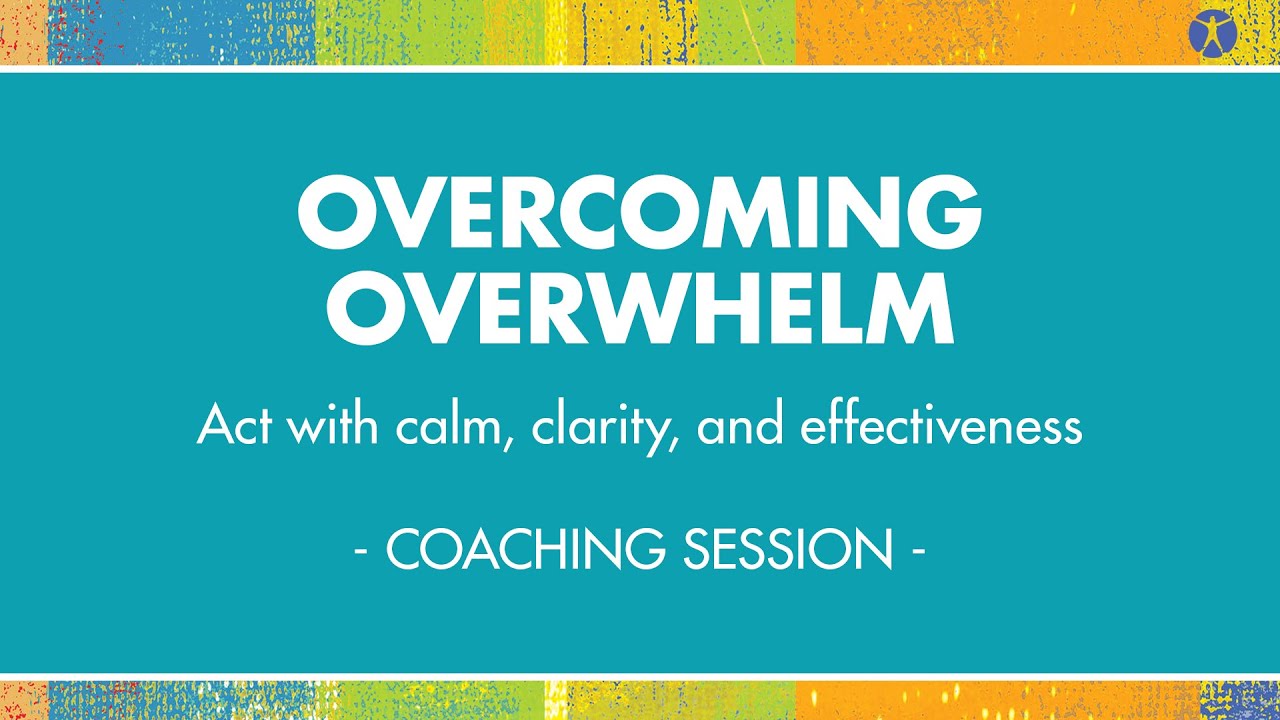 OVERCOMING OVERWHELM

Act with calm, clarity, and effectiveness

- COACHING SESSION -